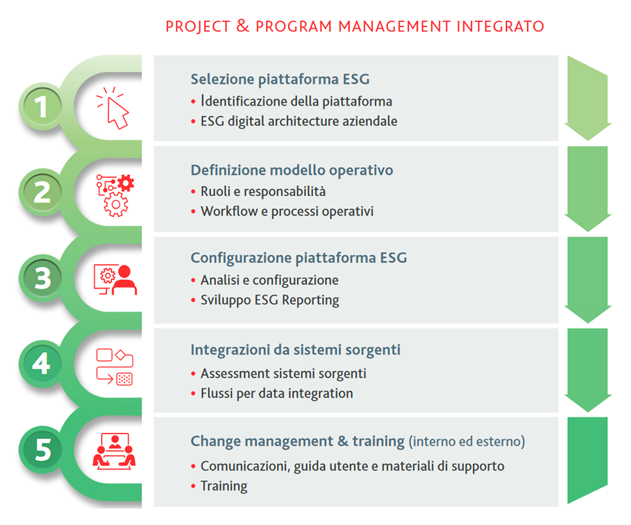 PROJECT & PROGRAM MANAGEMENT INTEGRATO

1

Selezione piattaforma ESG
• Identificazione della piattaforma
• ESG digital architecture aziendale

2

Definizione modello operativo
• Ruoli e responsabilità
• Workflow e processi operativi

3

Configurazione piattaforma ESG
• Analisi e configurazione
• Sviluppo ESG Reporting

4

Integrazioni da sistemi sorgenti
• Assessment sistemi sorgenti
• Flussi per data integration

5

Change management & training (interno ed esterno)
• Comunicazioni, guida utente e materiali di supporto
• Training